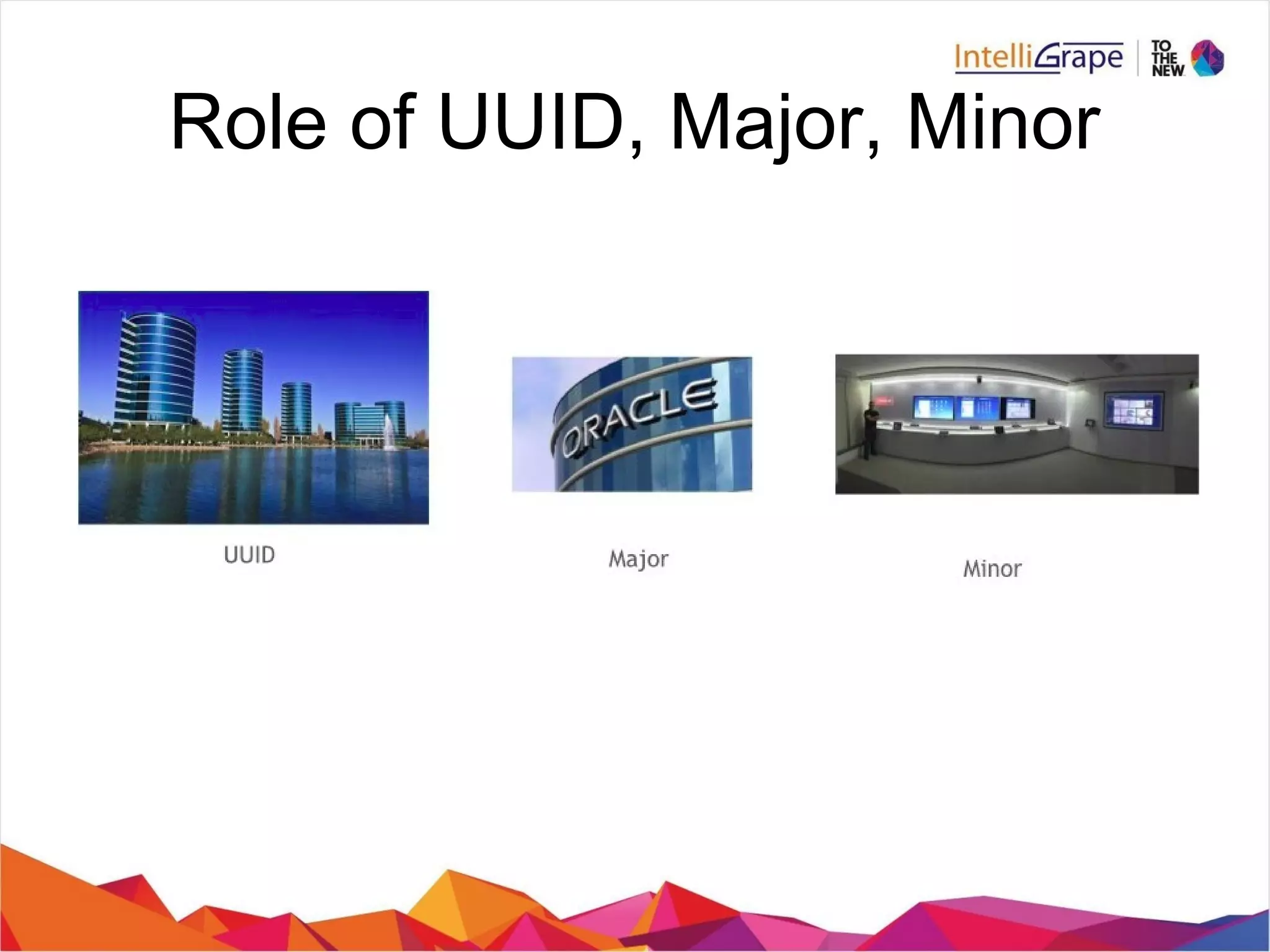 IntelliGrape | TO THE NEW

Role of UUID, Major, Minor

ORACLE

UUID

Major

Minor